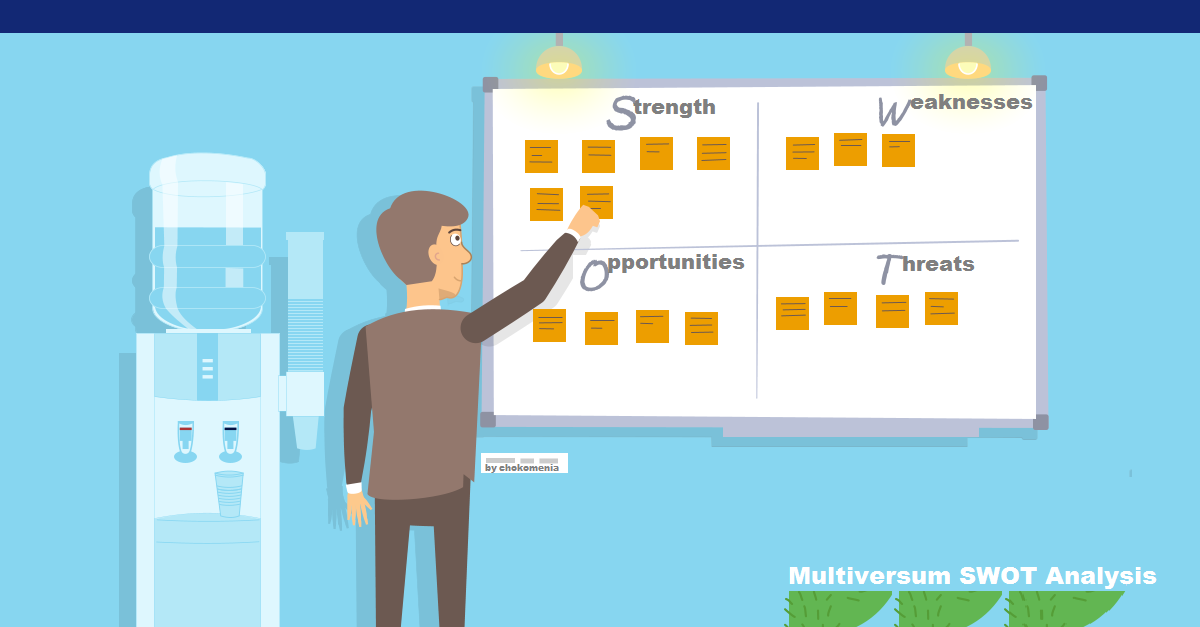 Strength

Weaknesses

Opportunities

Threats

by chokomenia

Multiversum SWOT Analysis